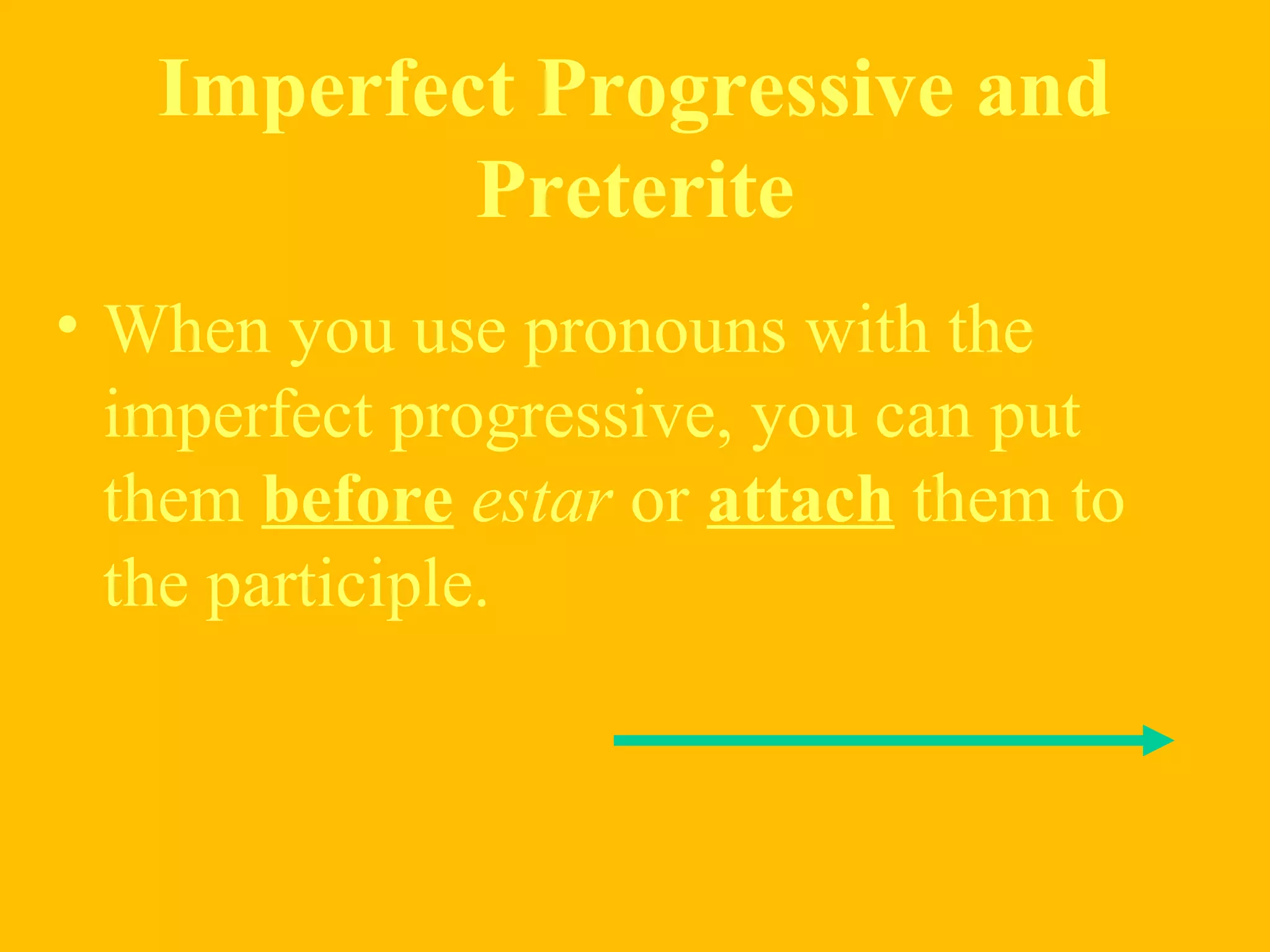 Imperfect Progressive and Preterite

• When you use pronouns with the imperfect progressive, you can put them before estar or attach them to the participle.